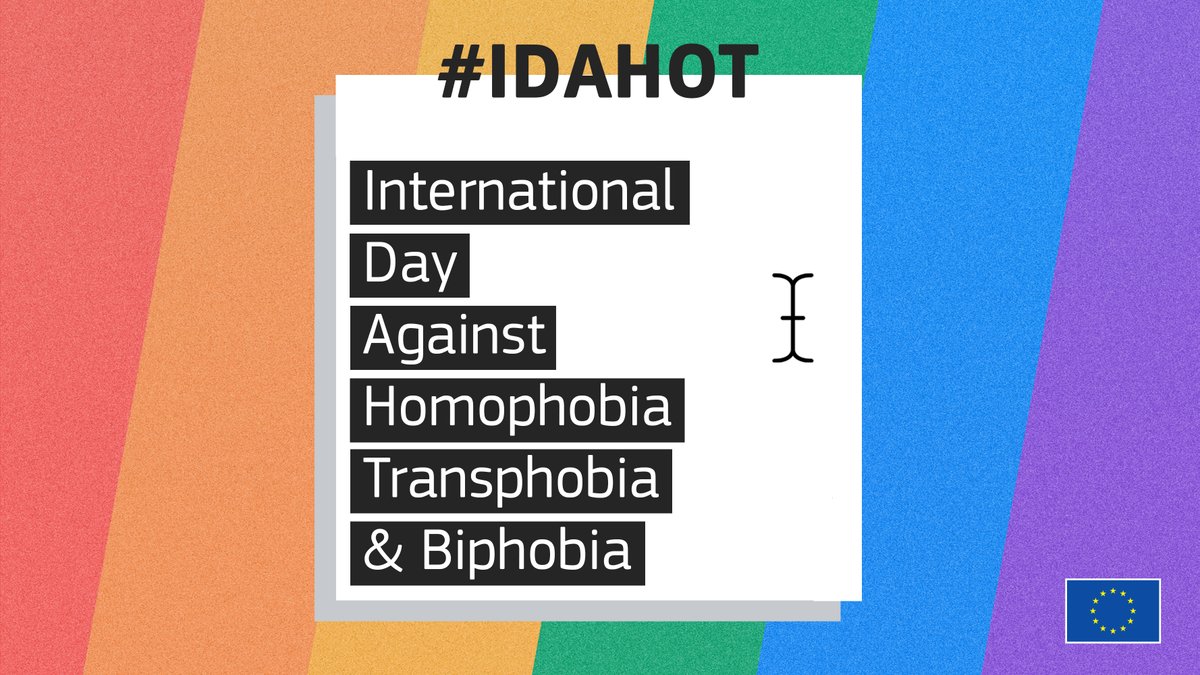 #IDAHOT

International Day Against Homophobia Transphobia & Biphobia